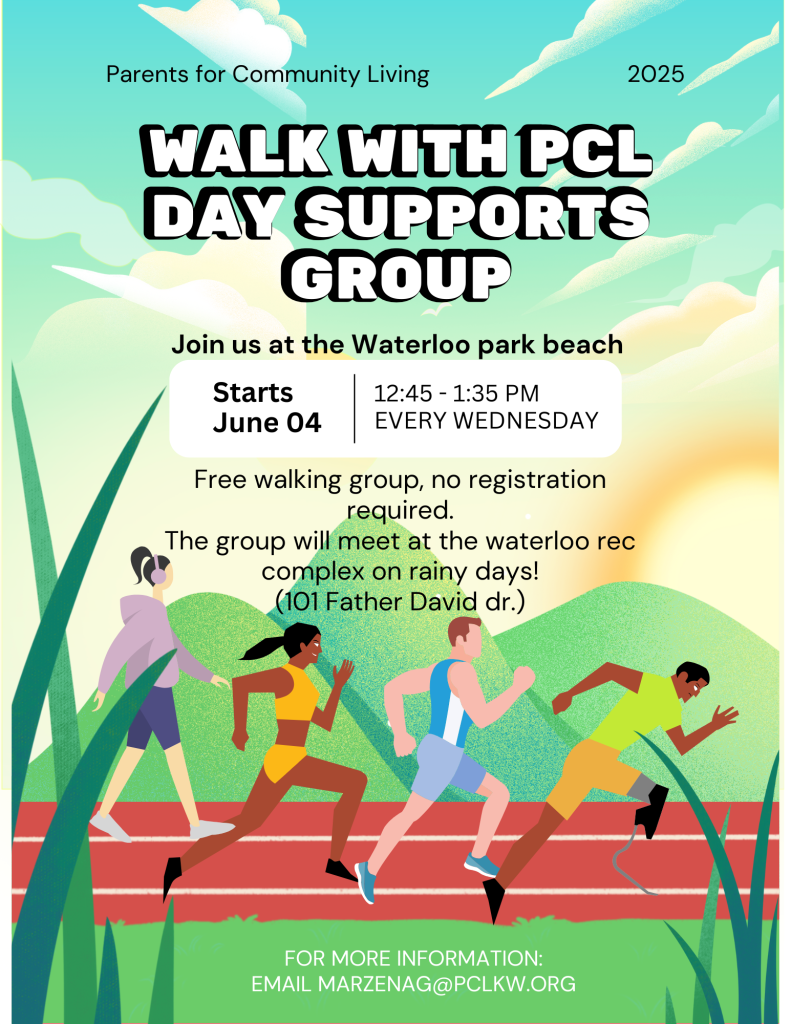 Parents for Community Living

2025

WALK WITH PCL DAY SUPPORTS GROUP

Join us at the Waterloo park beach

Starts
June 04

12:45 - 1:35 PM
EVERY WEDNESDAY

Free walking group, no registration required.
The group will meet at the waterloo rec complex on rainy days!
(101 Father David dr.)

FOR MORE INFORMATION:
EMAIL MARZENAG@PCLKW.ORG